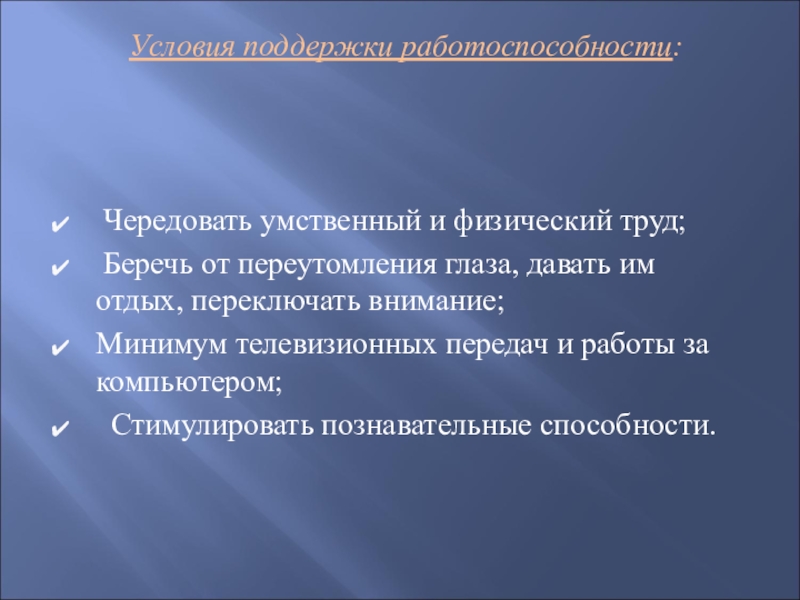 Условия поддержки работоспособности:

✔ Чередовать умственный и физический труд;

✔ Беречь от переутомления глаза, давать им отдых, переключать внимание;

✔ Минимум телевизионных передач и работы за компьютером;

✔ Стимулировать познавательные способности.